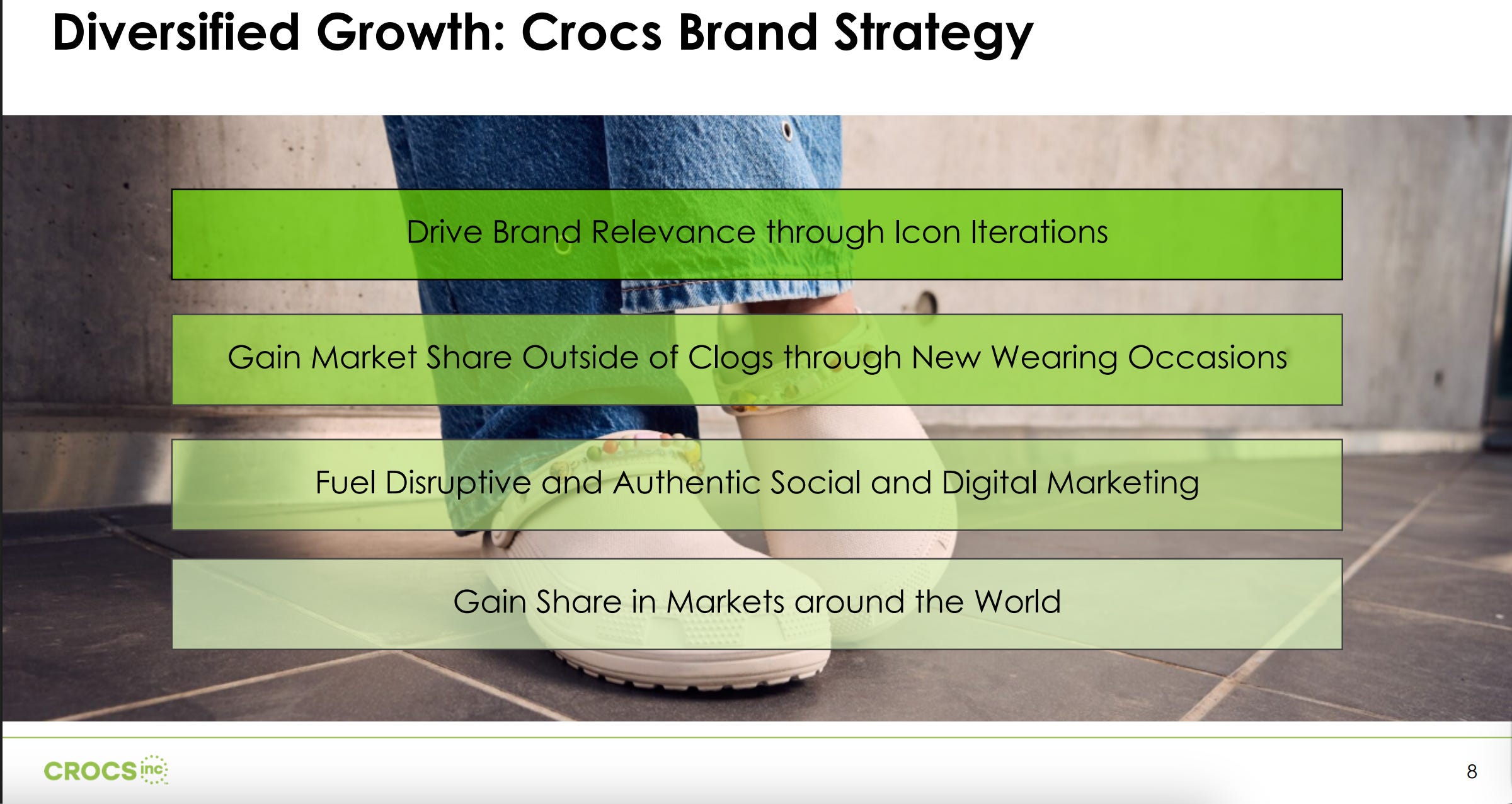 Diversified Growth: Crocs Brand Strategy

Drive Brand Relevance through Icon Iterations

Gain Market Share Outside of Clogs through New Wearing Occasions

Fuel Disruptive and Authentic Social and Digital Marketing

Gain Share in Markets around the World

CROCS inc

8